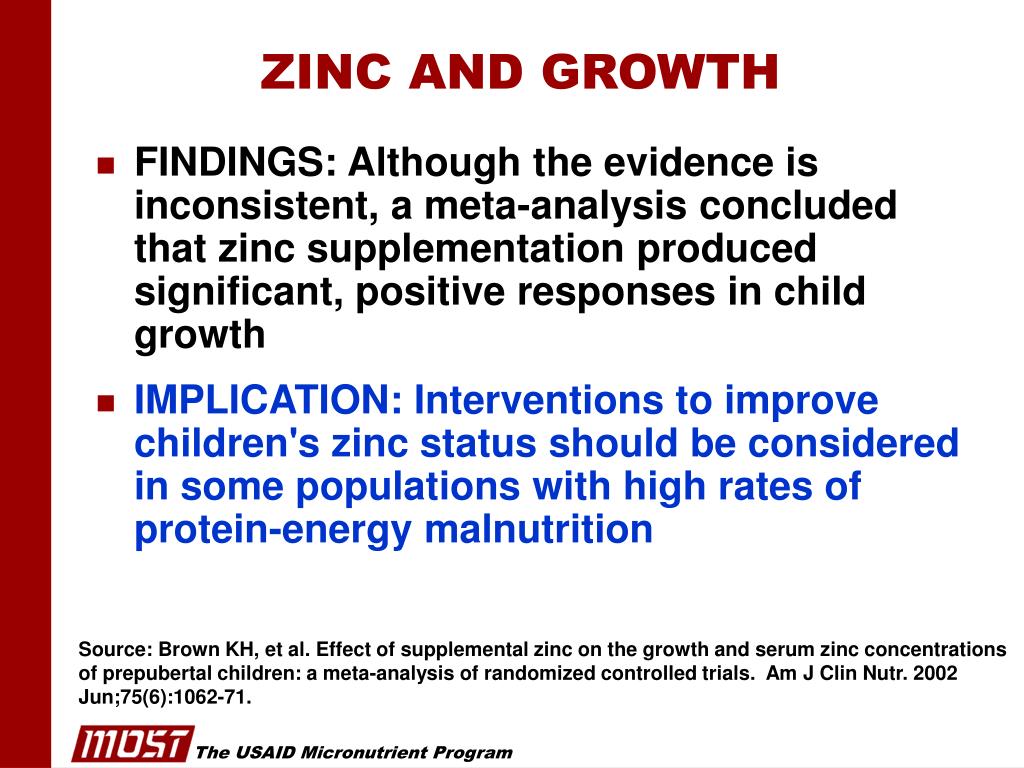 ZINC AND GROWTH

FINDINGS: Although the evidence is inconsistent, a meta-analysis concluded that zinc supplementation produced significant, positive responses in child growth

IMPLICATION: Interventions to improve children's zinc status should be considered in some populations with high rates of protein-energy malnutrition

Source: Brown KH, et al. Effect of supplemental zinc on the growth and serum zinc concentrations of prepubertal children: a meta-analysis of randomized controlled trials. Am J Clin Nutr. 2002 Jun;75(6):1062-71.

MOST The USAID Micronutrient Program